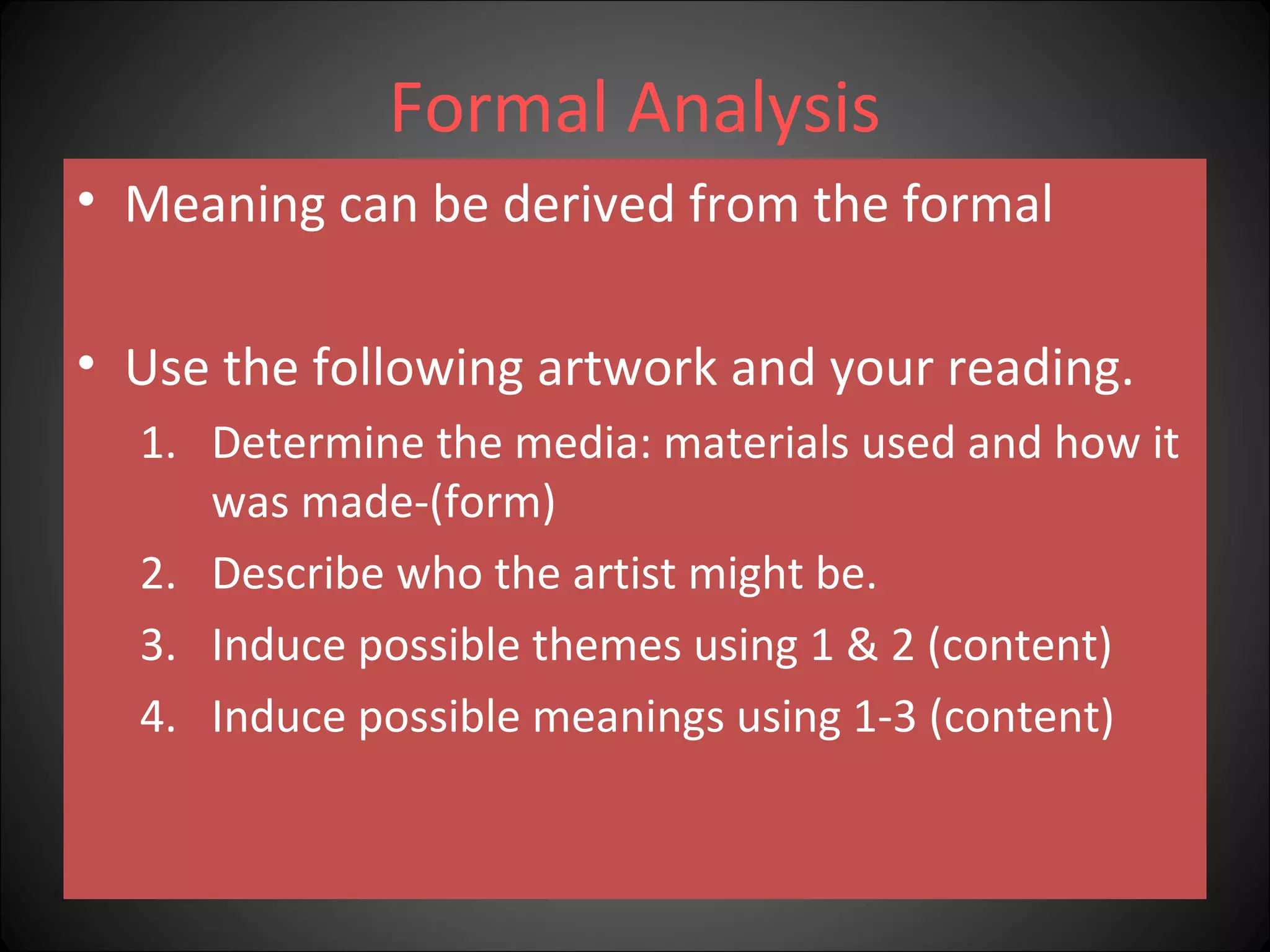 Formal Analysis

• Meaning can be derived from the formal

• Use the following artwork and your reading.

1. Determine the media: materials used and how it was made-(form)
2. Describe who the artist might be.
3. Induce possible themes using 1 & 2 (content)
4. Induce possible meanings using 1-3 (content)